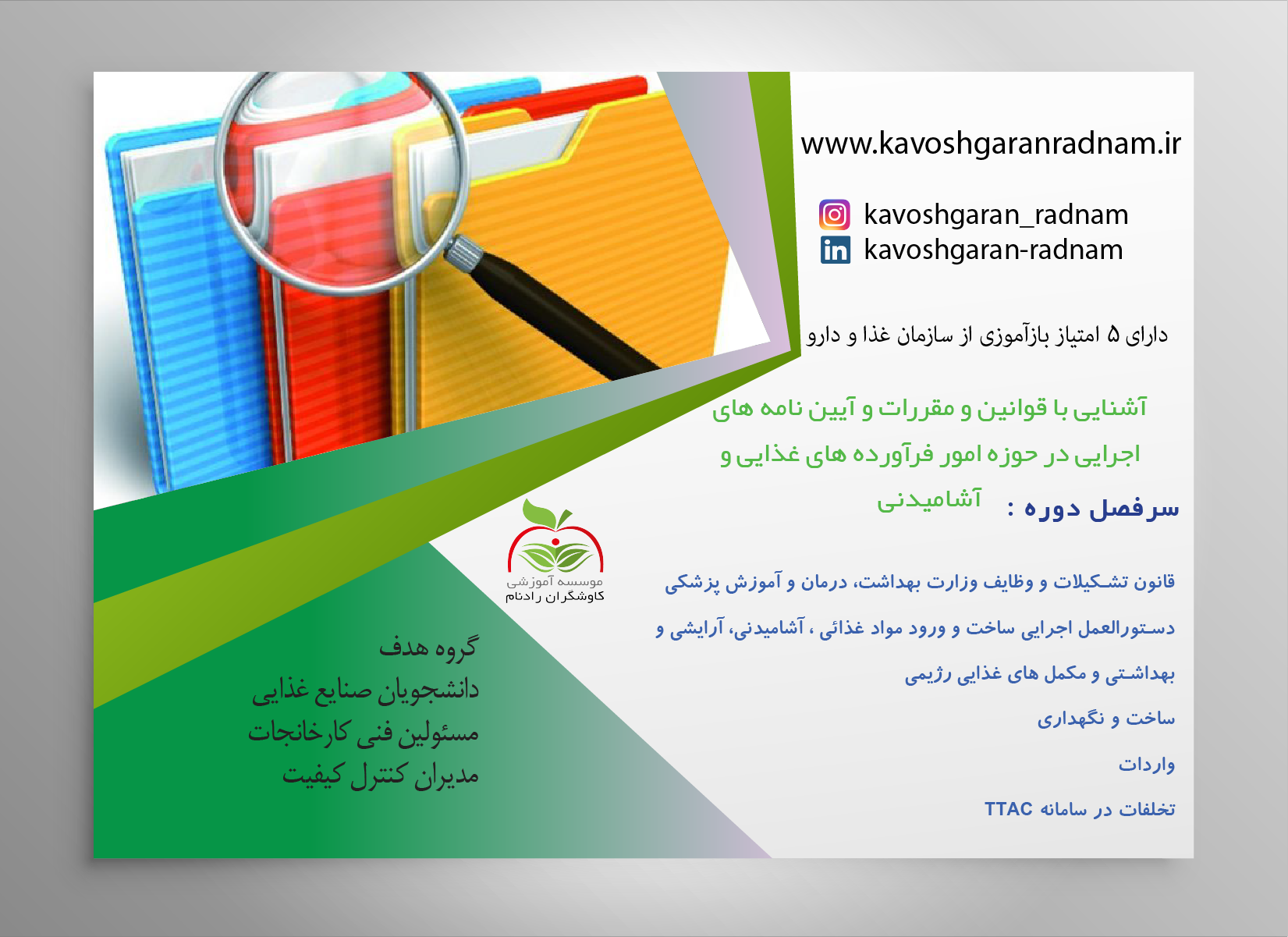 www.kavoshgaranradnam.ir

kavoshgaran_radnam
kavoshgaran-radnam

دارای ۵ امتیاز بازآموزی از سازمان غذا و دارو

آشنایی با قوانین و مقررات و آیین نامه های اجرایی در حوزه امور فرآورده های غذایی و آشامیدنی

سرفصل دوره :

قانون تشکیلات و وظایف وزارت بهداشت، درمان و آموزش پزشکی

دستورالعمل اجرایی ساخت و ورود مواد غذائی ، آشامیدنی، آرایشی و بهداشتی و مکمل های غذایی رژیمی

ساخت و نگهداری

واردات

تخلفات در سامانه TTAC

موسسه آموزشی
کاوشگران رادنام

گروه هدف
دانشجویان صنایع غذایی
مسئولین فنی کارخانجات
مدیران کنترل کیفیت